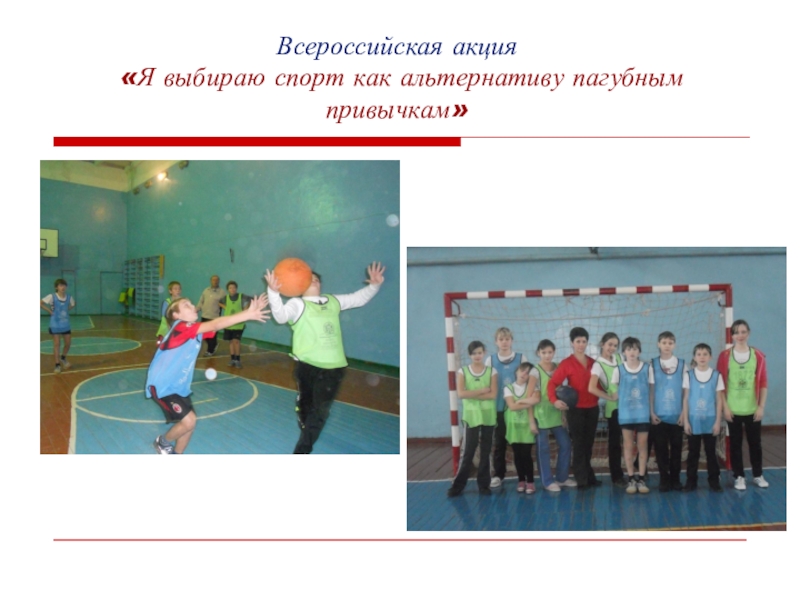 Всероссийская акция
«Я выбираю спорт как альтернативу пагубным привычкам»